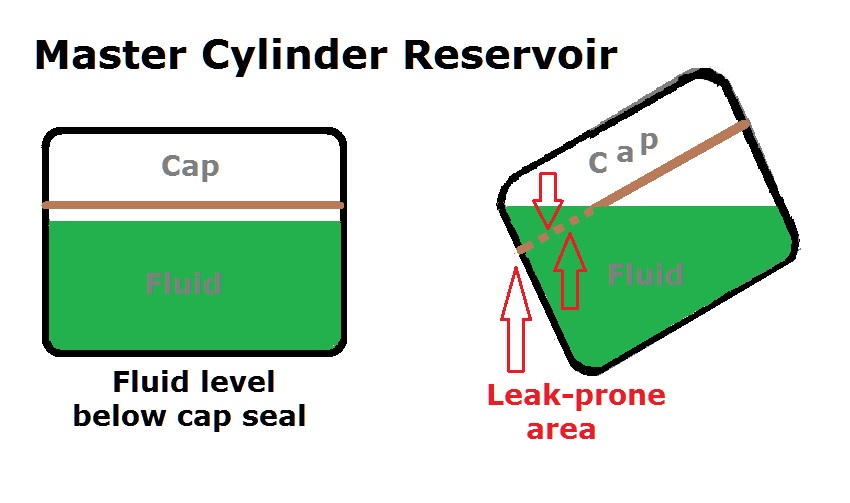 Master Cylinder Reservoir

Cap

Fluid

Fluid level below cap seal

Cap

Fluid

Leak-prone area